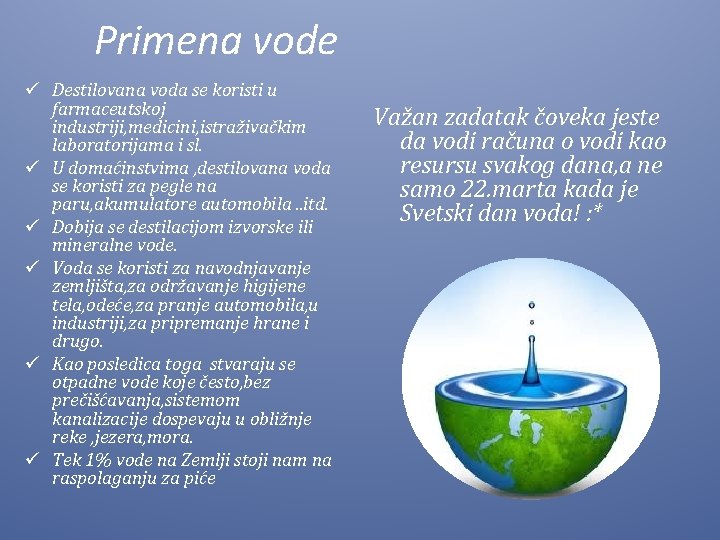 Primena vode

✓ Destilovana voda se koristi u farmaceutskoj industriji,medicini,istraživačkim laboratorijama i sl.
✓ U domaćinstvima ,destilovana voda se koristi za pegle na paru,akumulatore automobila ..itd.
✓ Dobija se destilacijom izvorske ili mineralne vode.
✓ Voda se koristi za navodnjavanje zemljišta,za održavanje higijene tela,odeće,za pranje automobila,u industriji,za pripremanje hrane i drugo.
✓ Kao posledica toga stvaraju se otpadne vode koje često,bez prečišćavanja,sistemom kanalizacije dospevaju u obližnje reke ,jezera,mora.
✓ Tek 1% vode na Zemlji stoji nam na raspolaganju za piće

Važan zadatak čoveka jeste da vodi računa o vodi kao resursu svakog dana,a ne samo 22.marta kada je Svetski dan voda! :*